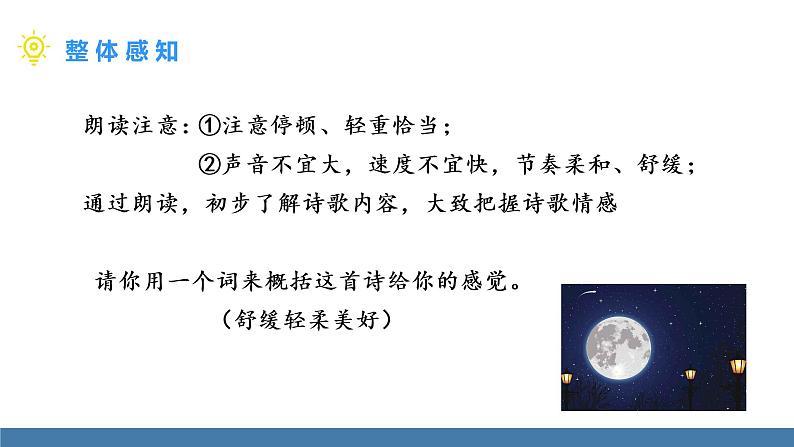 整体感知

朗读注意：①注意停顿、轻重恰当；
②声音不宜大，速度不宜快，节奏柔和、舒缓；
通过朗读，初步了解诗歌内容，大致把握诗歌情感

请你用一个词来概括这首诗给你的感觉。
（舒缓轻柔美好）